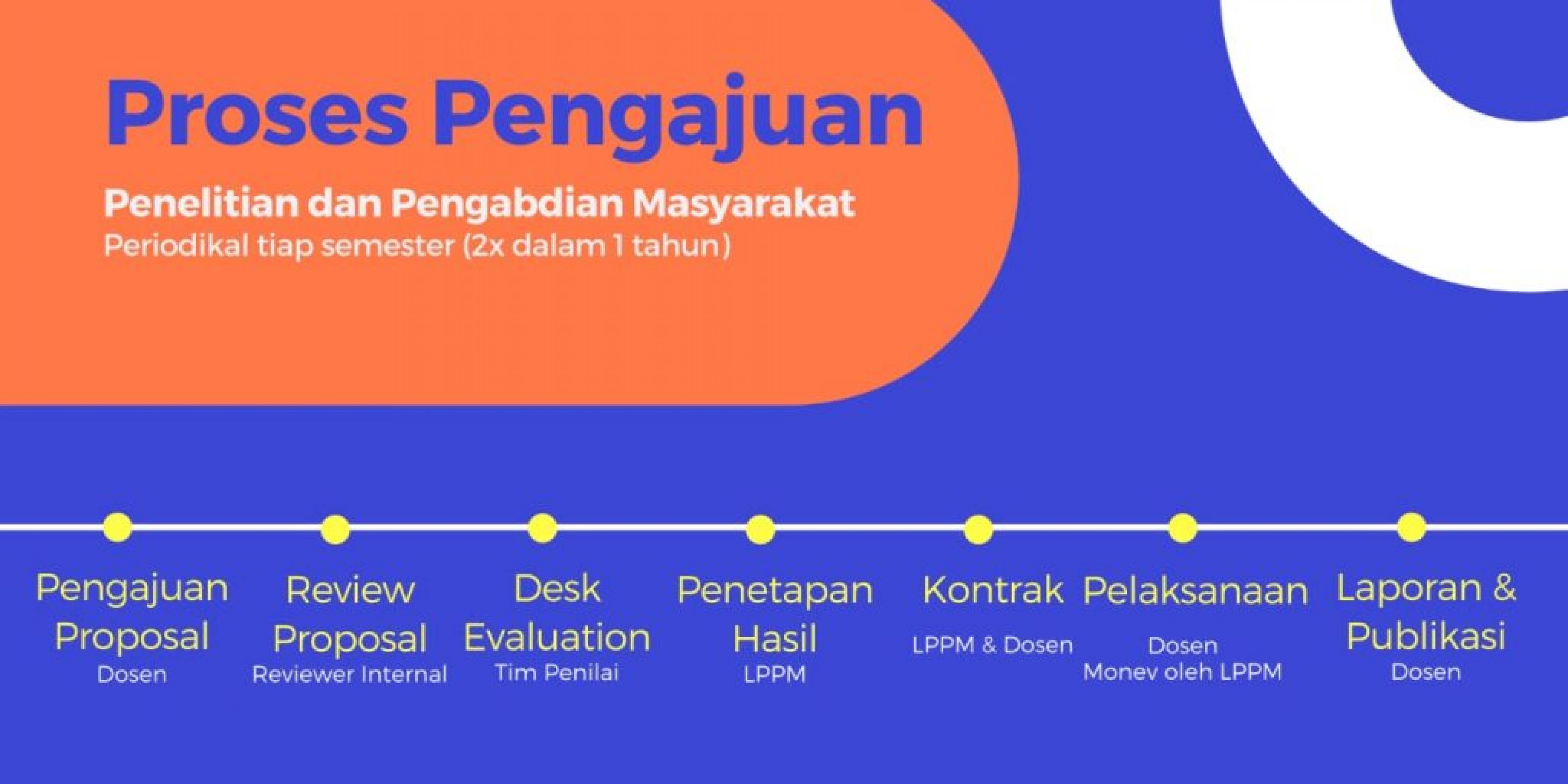 Proses Pengajuan

Penelitian dan Pengabdian Masyarakat
Periodikal tiap semester (2x dalam 1 tahun)

Pengajuan Proposal
Dosen

Review Proposal
Reviewer Internal

Desk Evaluation
Tim Penilai

Penetapan Hasil
LPPM

Kontrak
LPPM & Dosen

Pelaksanaan
Dosen
Monev oleh LPPM

Laporan & Publikasi
Dosen